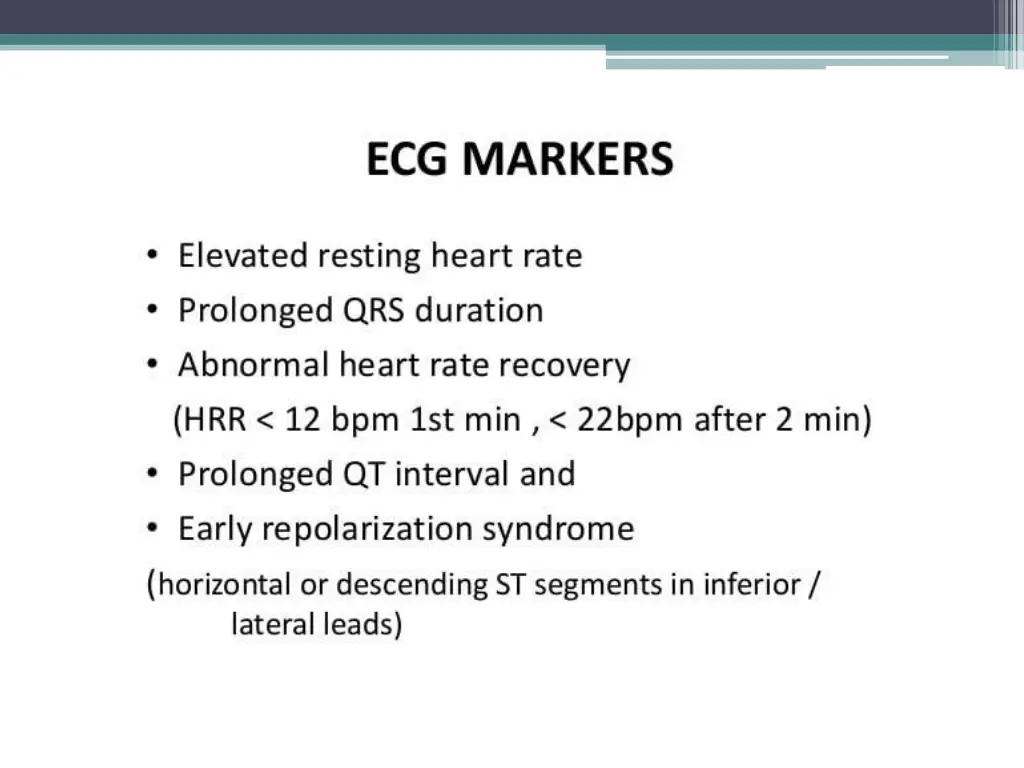 ECG MARKERS

• Elevated resting heart rate
• Prolonged QRS duration
• Abnormal heart rate recovery
(HRR < 12 bpm 1st min , < 22bpm after 2 min)
• Prolonged QT interval and
• Early repolarization syndrome
(horizontal or descending ST segments in inferior / lateral leads)